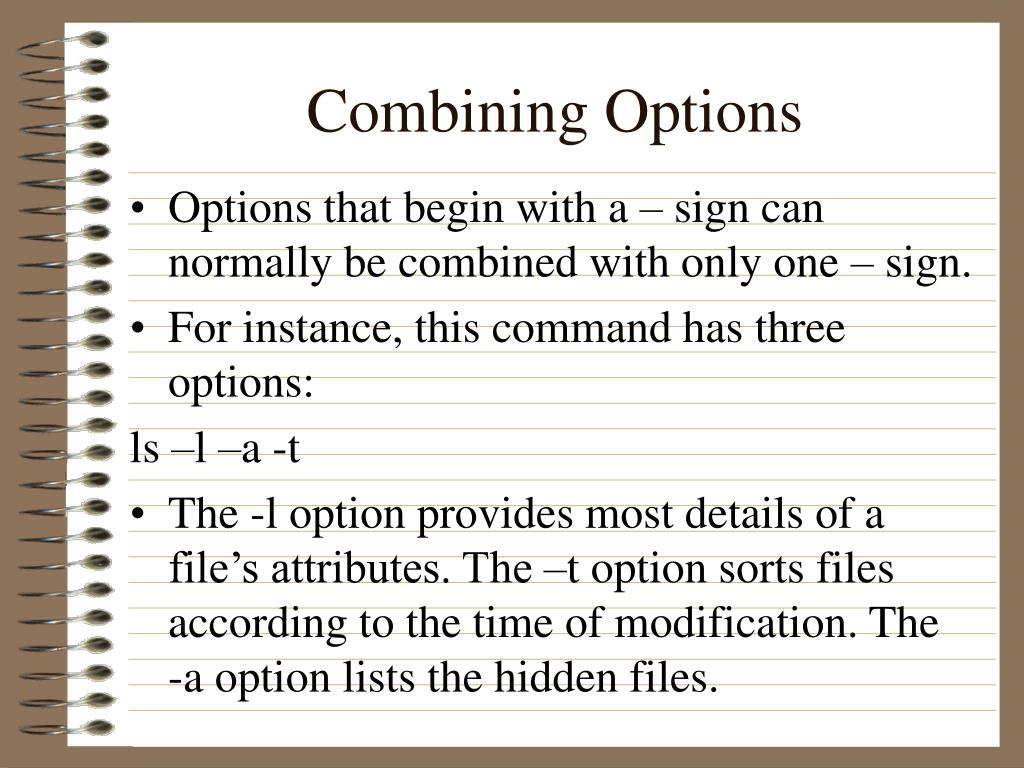 Combining Options

• Options that begin with a – sign can normally be combined with only one – sign.

• For instance, this command has three options:

ls –l –a -t

• The -l option provides most details of a file’s attributes. The –t option sorts files according to the time of modification. The -a option lists the hidden files.